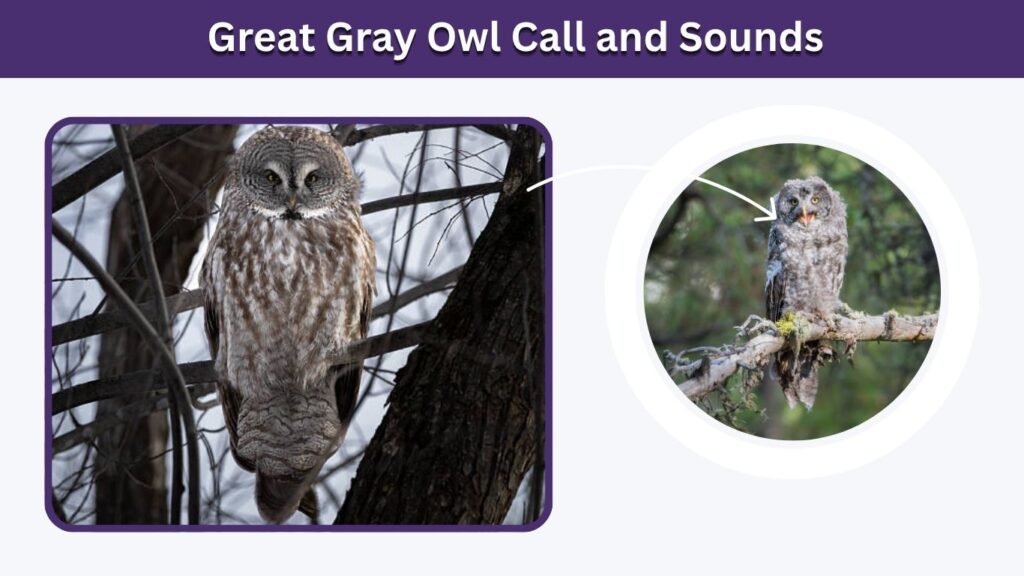 Great Gray Owl Call and Sounds